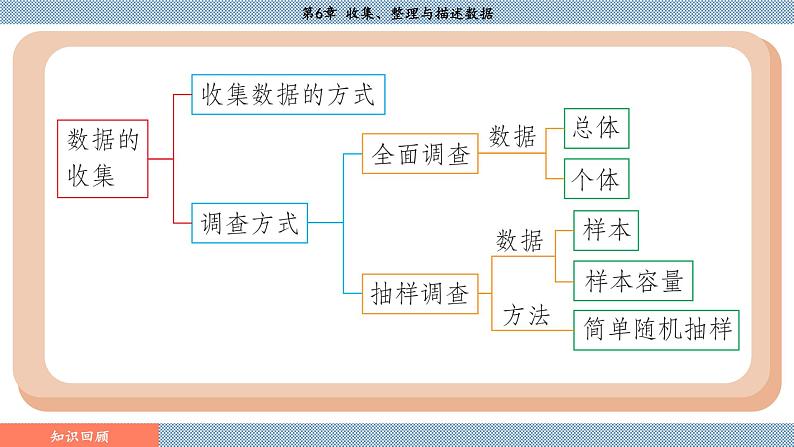 第6章 收集、整理与描述数据

数据的收集

收集数据的方式

调查方式

全面调查

数据

总体

个体

抽样调查

数据

样本

样本容量

方法

简单随机抽样

知识回顾